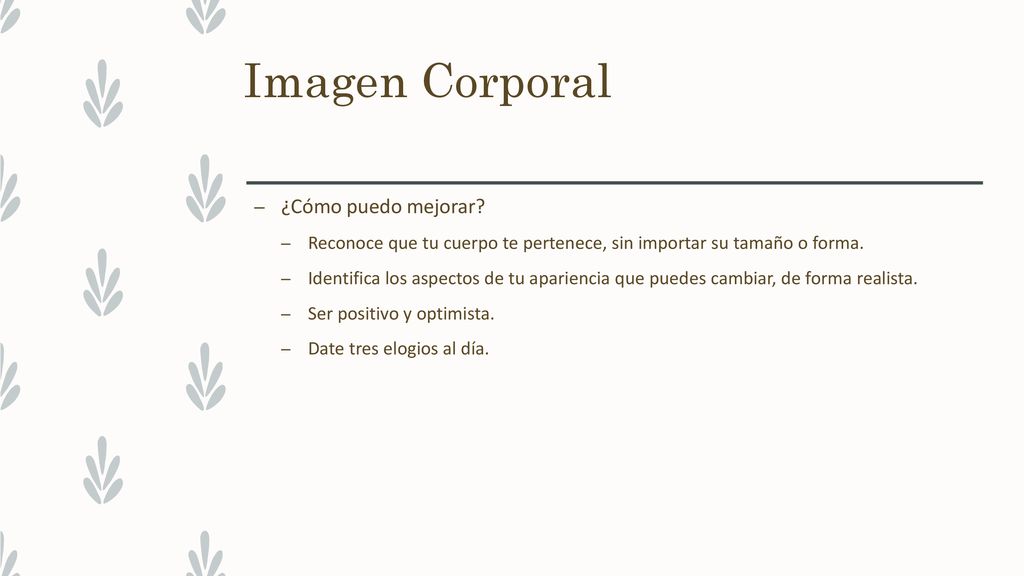 Imagen Corporal

– ¿Cómo puedo mejorar?

– Reconoce que tu cuerpo te pertenece, sin importar su tamaño o forma.

– Identifica los aspectos de tu apariencia que puedes cambiar, de forma realista.

– Ser positivo y optimista.

– Date tres elogios al día.